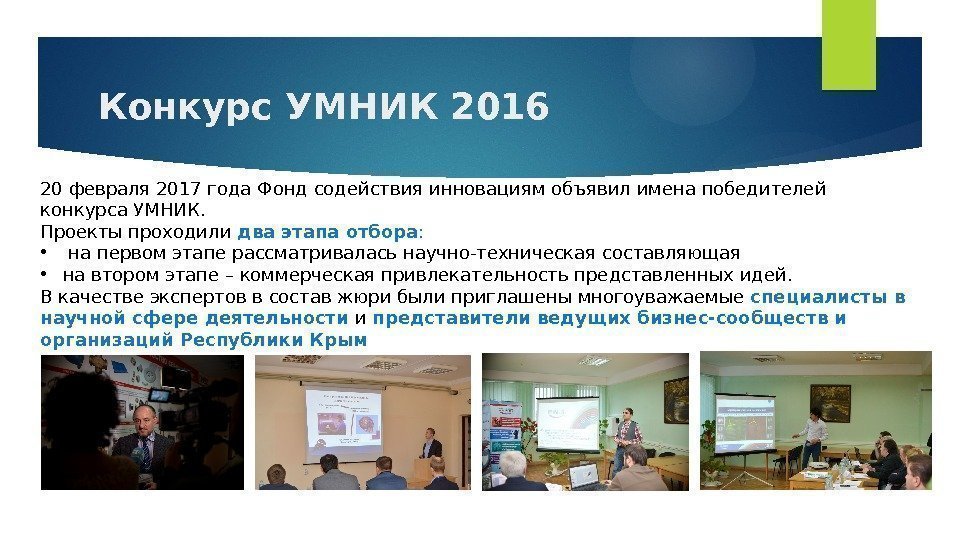 Конкурс УМНИК 2016

20 февраля 2017 года Фонд содействия инновациям объявил имена победителей конкурса УМНИК.
Проекты проходили два этапа отбора:
• на первом этапе рассматривалась научно-техническая составляющая
• на втором этапе – коммерческая привлекательность представленных идей.
В качестве экспертов в состав жюри были приглашены многоуважаемые специалисты в научной сфере деятельности и представители ведущих бизнес-сообществ и организаций Республики Крым